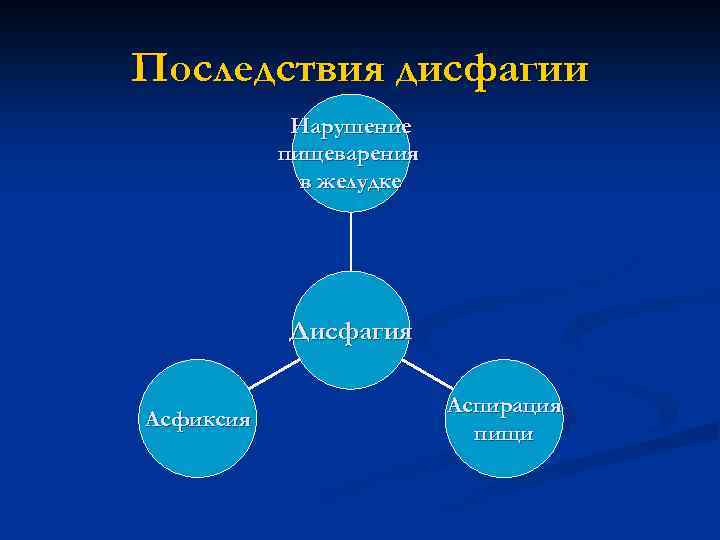 Последствия дисфагии

Нарушение пищеварения в желудке

Дисфагия

Асфиксия

Аспирация пищи